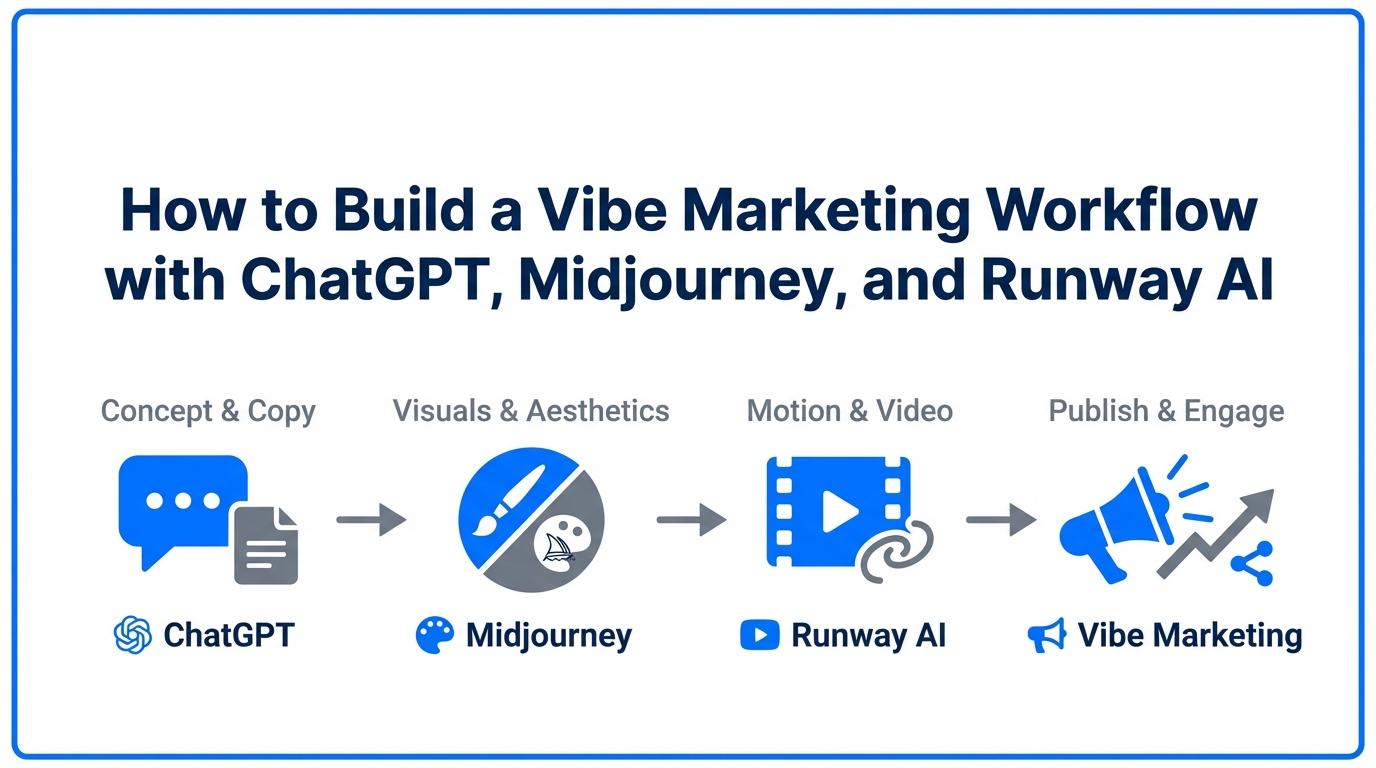 How to Build a Vibe Marketing Workflow with ChatGPT, Midjourney, and Runway AI

Concept & Copy

ChatGPT

Visuals & Aesthetics

Midjourney

Motion & Video

Runway AI

Publish & Engage

Vibe Marketing